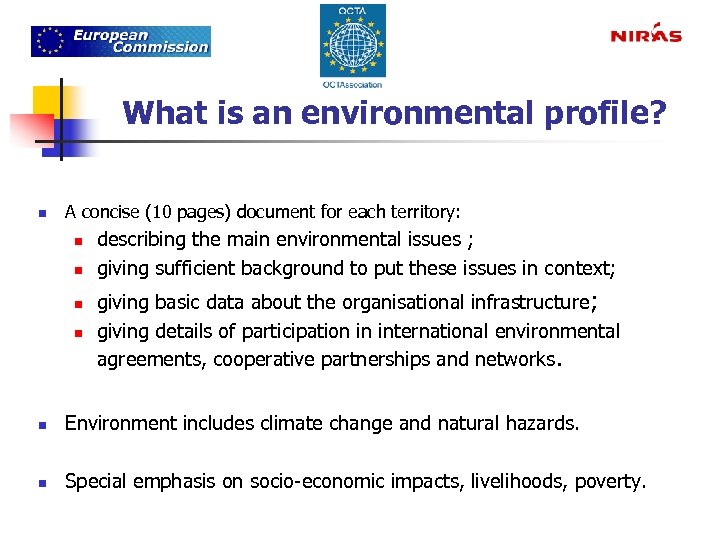 European Commission

OCTA

OCTAssociation

NIRAS

What is an environmental profile?

- A concise (10 pages) document for each territory:
  - describing the main environmental issues ;
  - giving sufficient background to put these issues in context;
  - giving basic data about the organisational infrastructure;
  - giving details of participation in international environmental agreements, cooperative partnerships and networks.

- Environment includes climate change and natural hazards.

- Special emphasis on socio-economic impacts, livelihoods, poverty.